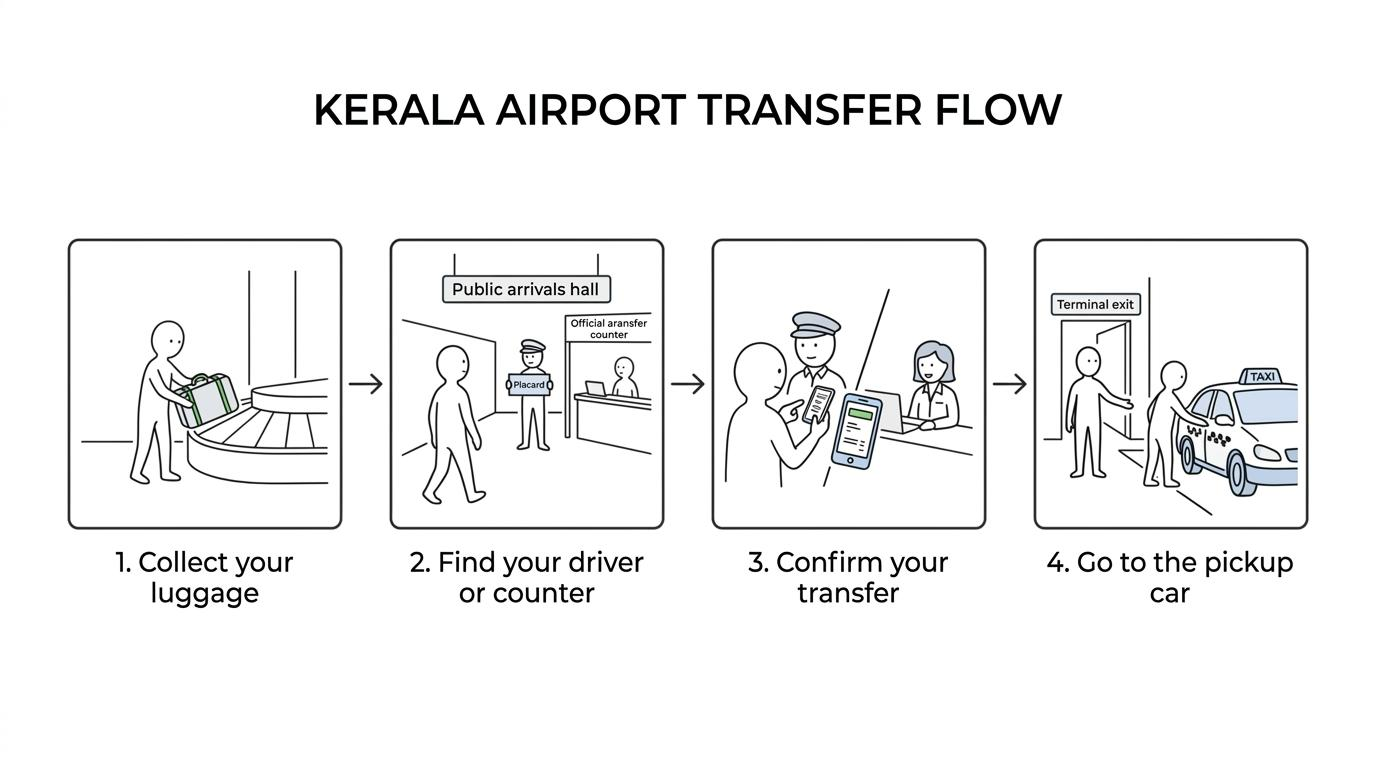 KERALA AIRPORT TRANSFER FLOW

1. Collect your luggage

Public arrivals hall

Official aransfer counter

Placard

2. Find your driver or counter

3. Confirm your transfer

Terminal exit

TAXI

4. Go to the pickup car